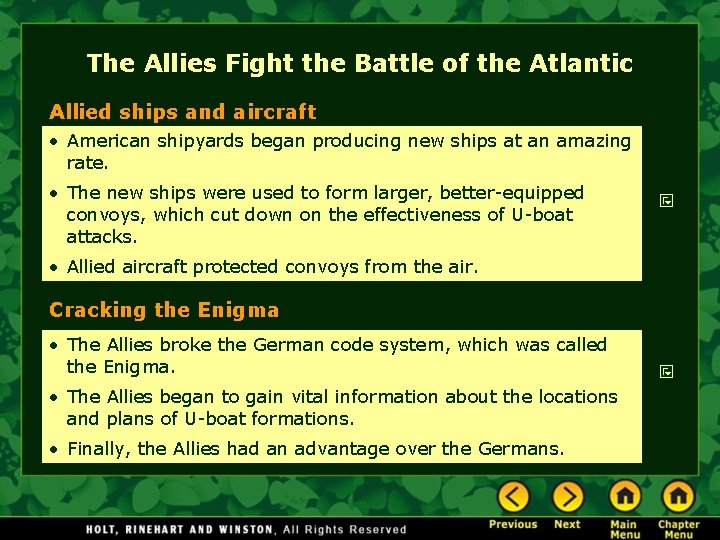 The Allies Fight the Battle of the Atlantic

Allied ships and aircraft

• American shipyards began producing new ships at an amazing rate.

• The new ships were used to form larger, better-equipped convoys, which cut down on the effectiveness of U-boat attacks.

• Allied aircraft protected convoys from the air.

Cracking the Enigma

• The Allies broke the German code system, which was called the Enigma.

• The Allies began to gain vital information about the locations and plans of U-boat formations.

• Finally, the Allies had an advantage over the Germans.

HOLT, RINEHART AND WINSTON, All Rights Reserved

Previous Next Main Menu Chapter Menu